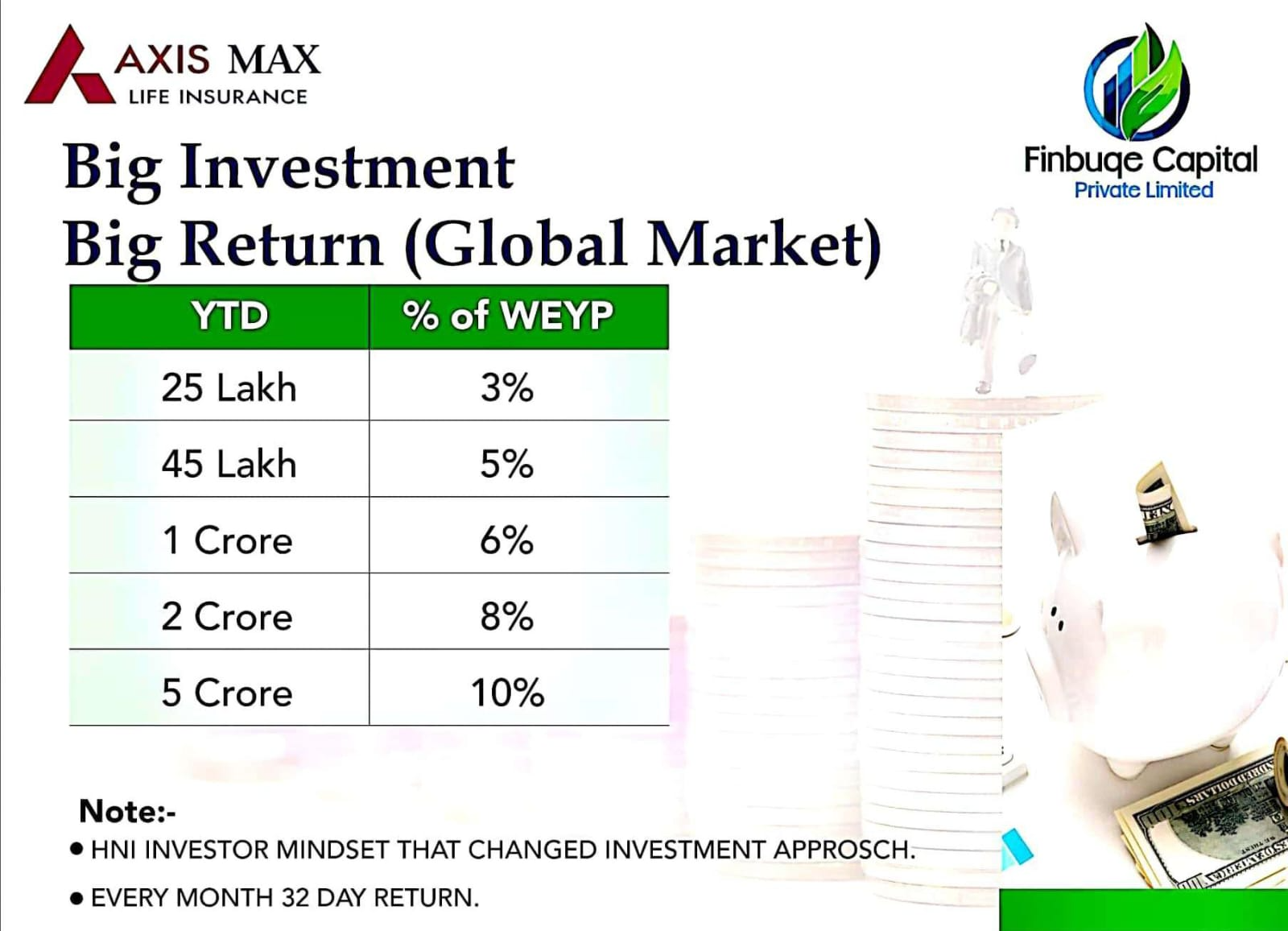 AXIS MAX
LIFE INSURANCE

Finbuqe Capital
Private Limited

Big Investment
Big Return (Global Market)

| YTD | % of WEYP |
|---|---|
| 25 Lakh | 3% |
| 45 Lakh | 5% |
| 1 Crore | 6% |
| 2 Crore | 8% |
| 5 Crore | 10% |

Note:-
• HNI INVESTOR MINDSET THAT CHANGED INVESTMENT APPROSCH.
• EVERY MONTH 32 DAY RETURN.